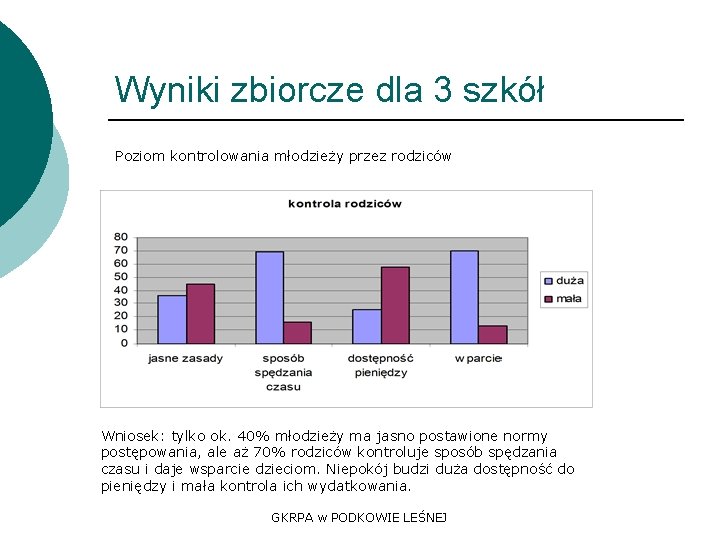 Wyniki zbiorcze dla 3 szkół

Poziom kontrolowania młodzieży przez rodziców

kontrola rodziców

80
70
60
50
40
30
20
10
0

jasne zasady
sposób spędzania czasu
dostępność pieniędzy
wparcie

duża
mała

Wniosek: tylko ok. 40% młodzieży ma jasno postawione normy postępowania, ale aż 70% rodziców kontroluje sposób spędzania czasu i daje wsparcie dzieciom. Niepokój budzi duża dostępność do pieniędzy i mała kontrola ich wydatkowania.

GKRPA w PODKOWIE LEŚNEJ